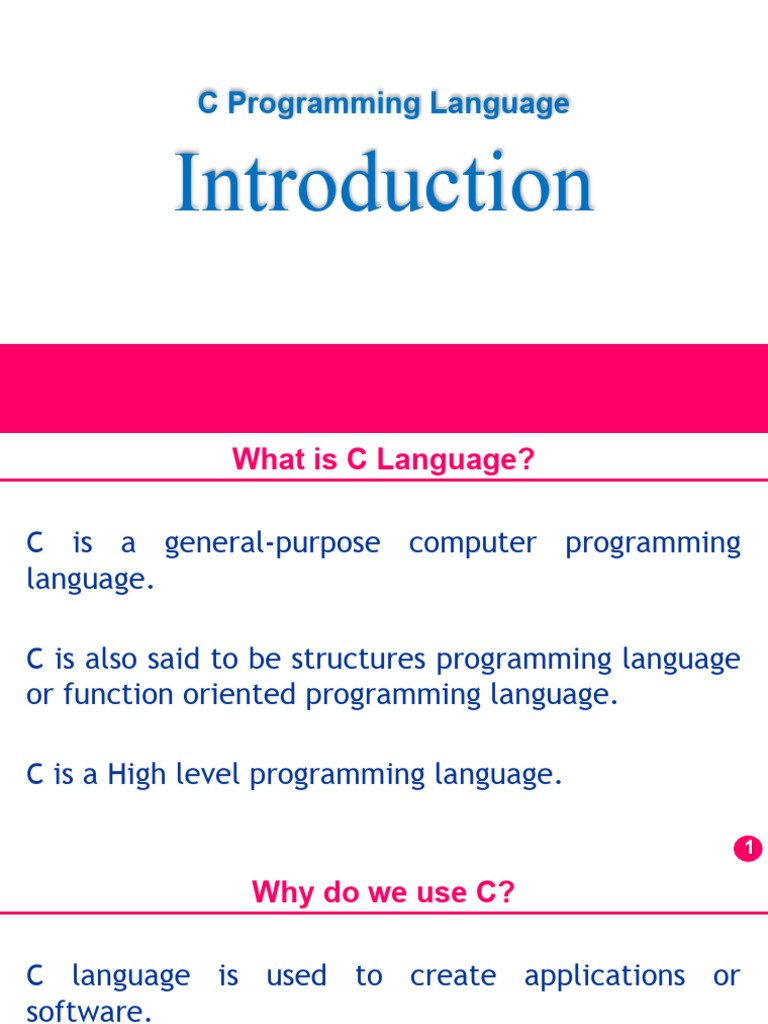 C Programming Language

Introduction

What is C Language?

C is a general-purpose computer programming language.

C is also said to be structures programming language or function oriented programming language.

C is a High level programming language.

1

Why do we use C?

C language is used to create applications or software.